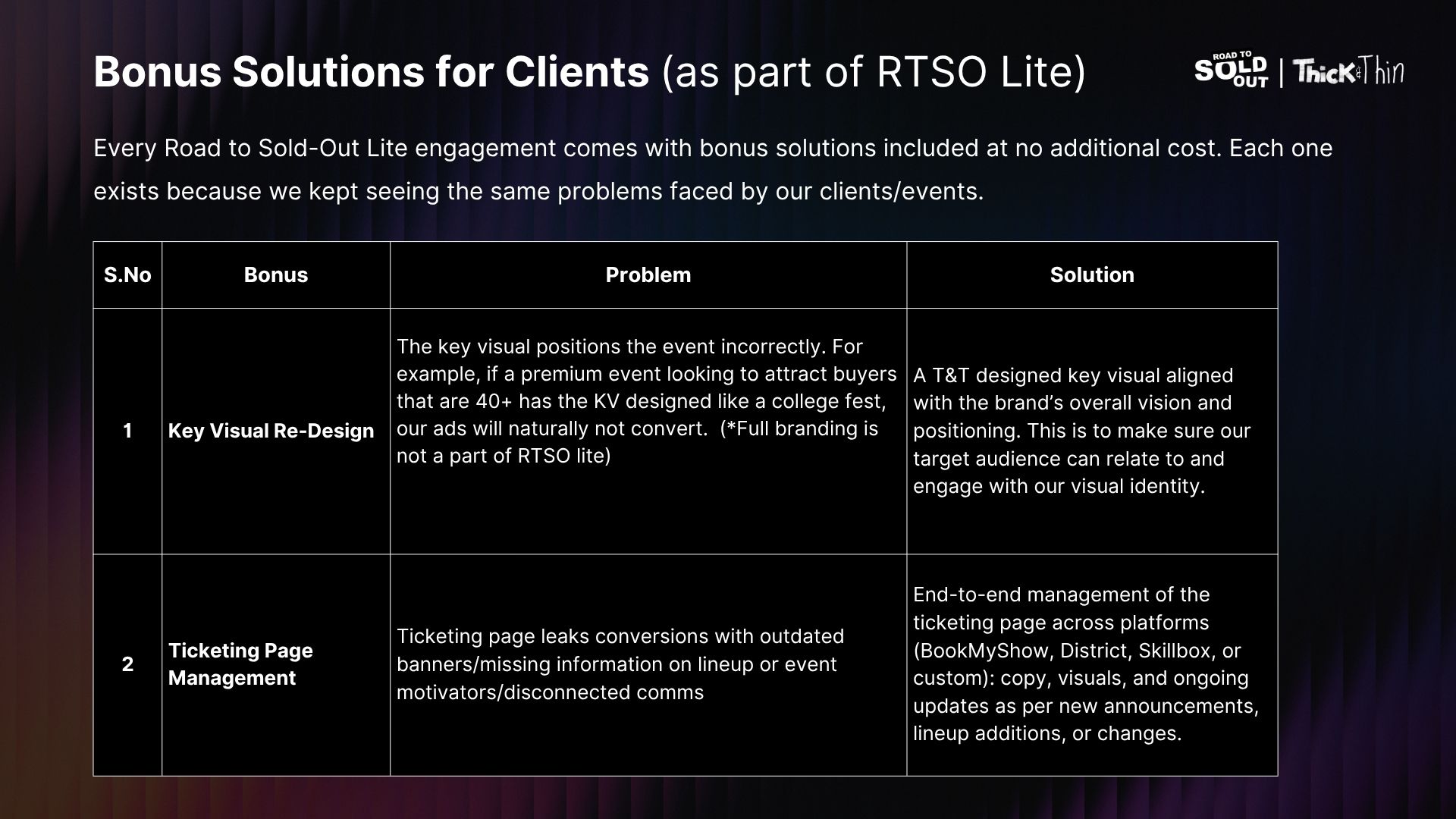 Bonus Solutions for Clients (as part of RTSO Lite)

ROAD TO SOLD OUT | Thick & Thin

Every Road to Sold-Out Lite engagement comes with bonus solutions included at no additional cost. Each one exists because we kept seeing the same problems faced by our clients/events.

| S.No | Bonus | Problem | Solution |
|---|---|---|---|
| 1 | Key Visual Re-Design | The key visual positions the event incorrectly. For example, if a premium event looking to attract buyers that are 40+ has the KV designed like a college fest, our ads will naturally not convert. (*Full branding is not a part of RTSO lite) | A T&T designed key visual aligned with the brand's overall vision and positioning. This is to make sure our target audience can relate to and engage with our visual identity. |
| 2 | Ticketing Page Management | Ticketing page leaks conversions with outdated banners/missing information on lineup or event motivators/disconnected comms | End-to-end management of the ticketing page across platforms (BookMyShow, District, Skillbox, or custom): copy, visuals, and ongoing updates as per new announcements, lineup additions, or changes. |